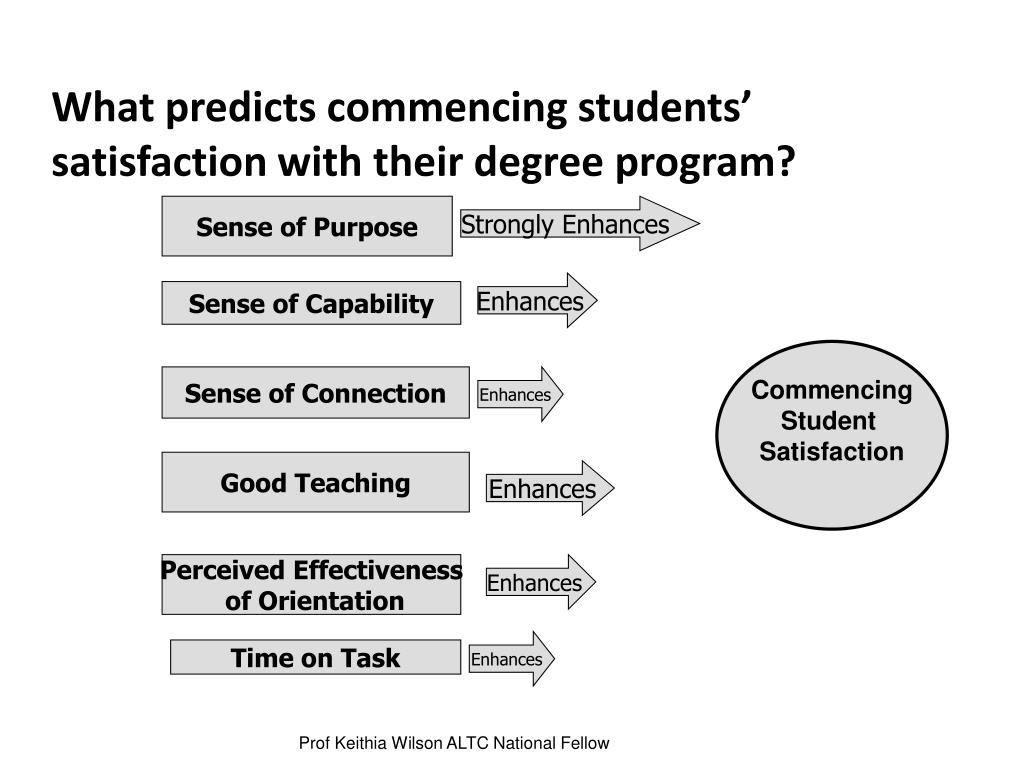 What predicts commencing students' satisfaction with their degree program?

Sense of Purpose

Strongly Enhances

Sense of Capability

Enhances

Sense of Connection

Enhances

Good Teaching

Enhances

Perceived Effectiveness of Orientation

Enhances

Time on Task

Enhances

Commencing Student Satisfaction

Prof Keithia Wilson ALTC National Fellow